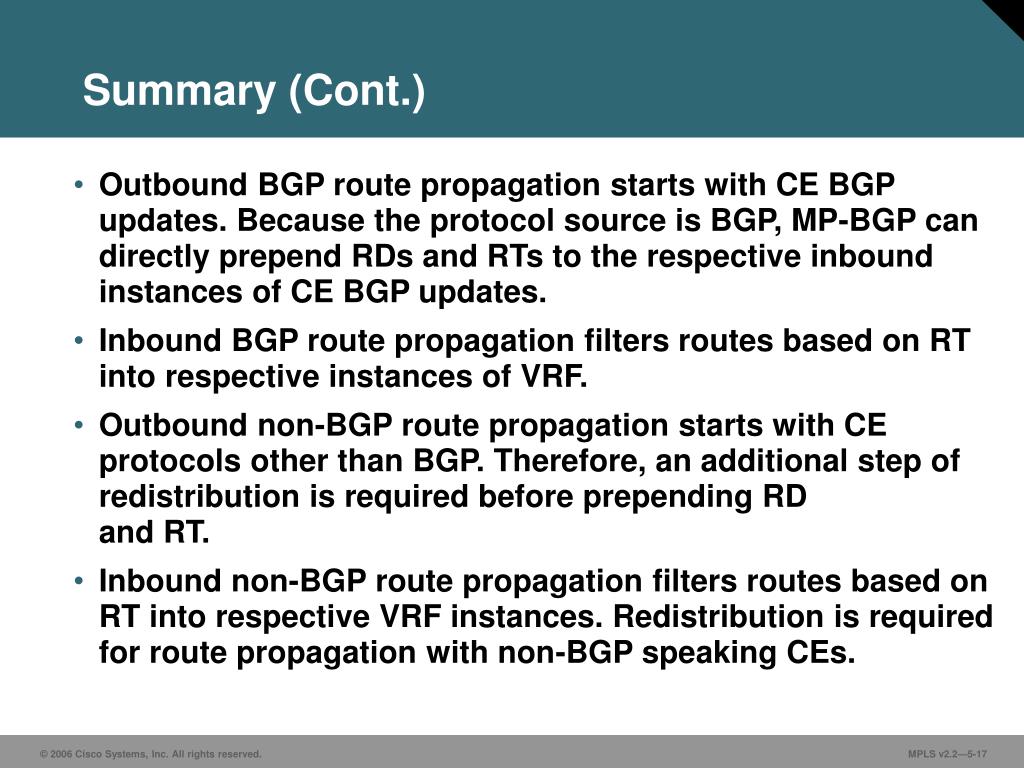 Summary (Cont.)

• Outbound BGP route propagation starts with CE BGP updates. Because the protocol source is BGP, MP-BGP can directly prepend RDs and RTs to the respective inbound instances of CE BGP updates.

• Inbound BGP route propagation filters routes based on RT into respective instances of VRF.

• Outbound non-BGP route propagation starts with CE protocols other than BGP. Therefore, an additional step of redistribution is required before prepending RD and RT.

• Inbound non-BGP route propagation filters routes based on RT into respective VRF instances. Redistribution is required for route propagation with non-BGP speaking CEs.

© 2006 Cisco Systems, Inc. All rights reserved.

MPLS v2.2—5-17